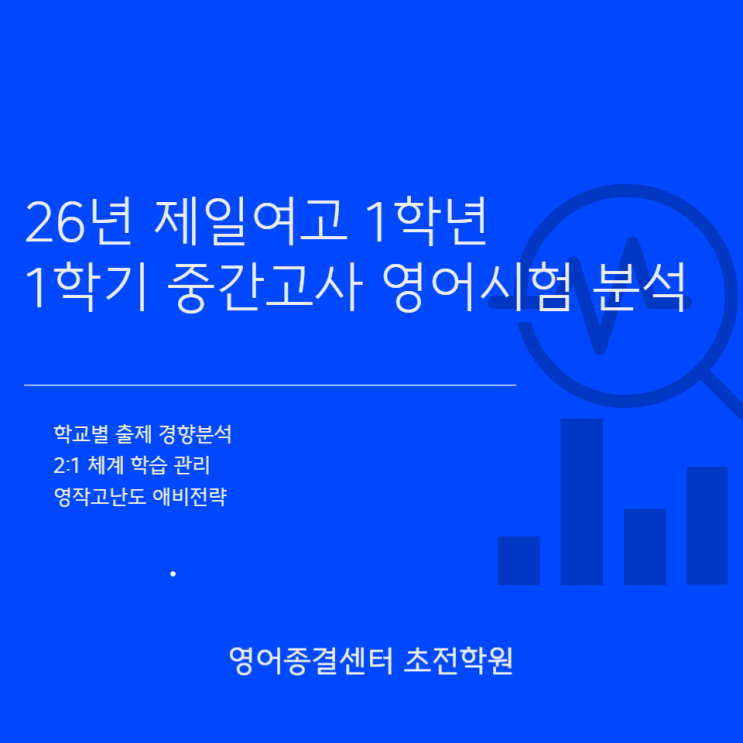 26년 제일여고 1학년
1학기 중간고사 영어시험 분석

학교별 출제 경향분석
2:1 체계 학습 관리
영작고난도 애비전략

영어종결센터 초전학원